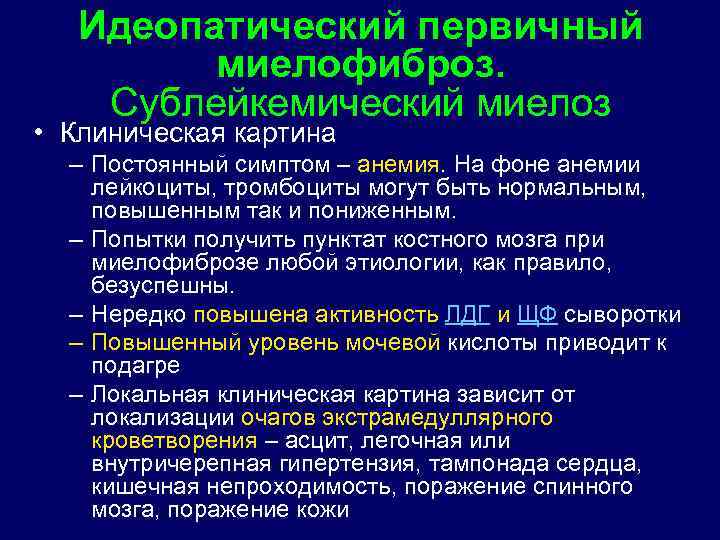 Идеопатический первичный миелофиброз. Сублейкемический миелоз

• Клиническая картина

– Постоянный симптом – анемия. На фоне анемии лейкоциты, тромбоциты могут быть нормальным, повышенным так и пониженным.

– Попытки получить пунктат костного мозга при миелофиброзе любой этиологии, как правило, безуспешны.

– Нередко повышена активность ЛДГ и ЩФ сыворотки

– Повышенный уровень мочевой кислоты приводит к подагре

– Локальная клиническая картина зависит от локализации очагов экстрамедуллярного кроветворения – асцит, легочная или внутричерепная гипертензия, тампонада сердца, кишечная непроходимость, поражение спинного мозга, поражение кожи